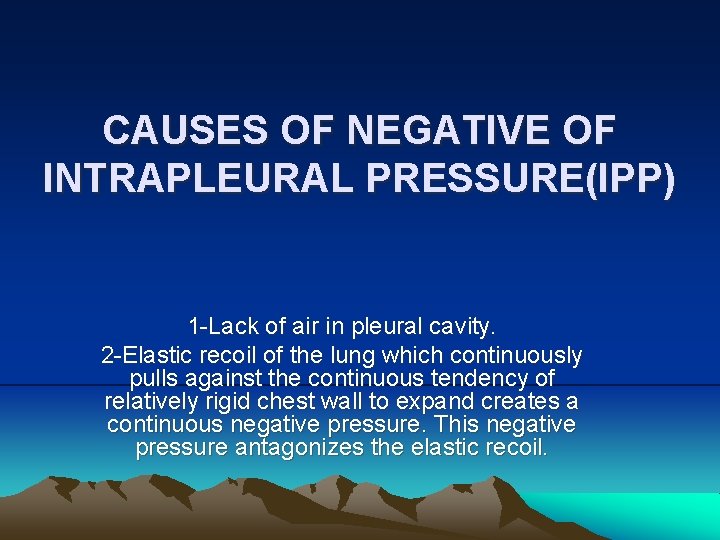 CAUSES OF NEGATIVE OF INTRAPLEURAL PRESSURE(IPP)

1-Lack of air in pleural cavity.

2-Elastic recoil of the lung which continuously pulls against the continuous tendency of relatively rigid chest wall to expand creates a continuous negative pressure. This negative pressure antagonizes the elastic recoil.